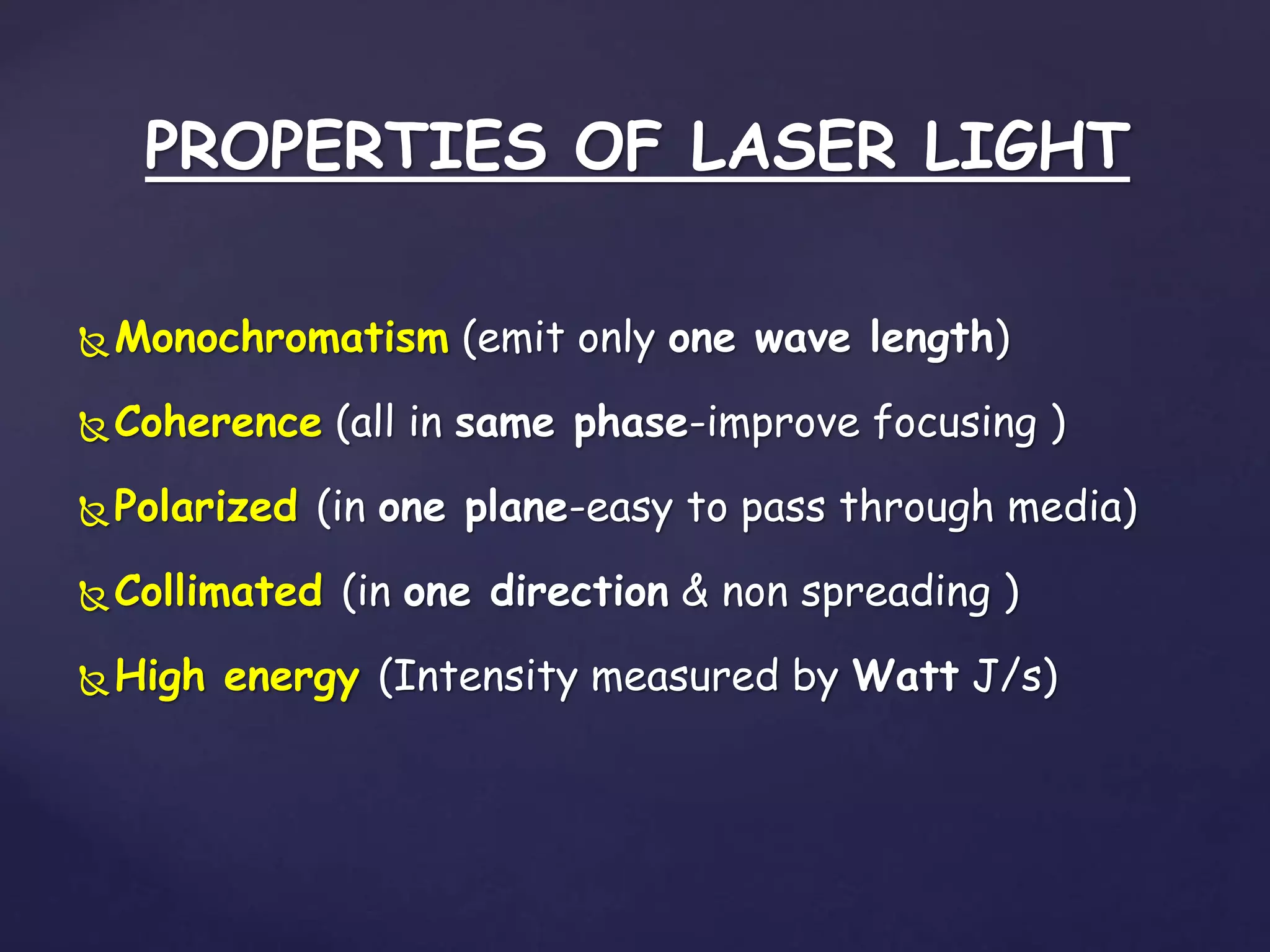 PROPERTIES OF LASER LIGHT

Monochromatism (emit only one wave length)

Coherence (all in same phase-improve focusing )

Polarized (in one plane-easy to pass through media)

Collimated (in one direction & non spreading )

High energy (Intensity measured by Watt J/s)